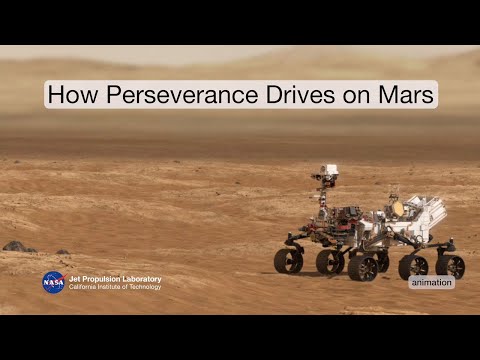 How Perseverance Drives on Mars

NASA
Jet Propulsion Laboratory
California Institute of Technology

animation